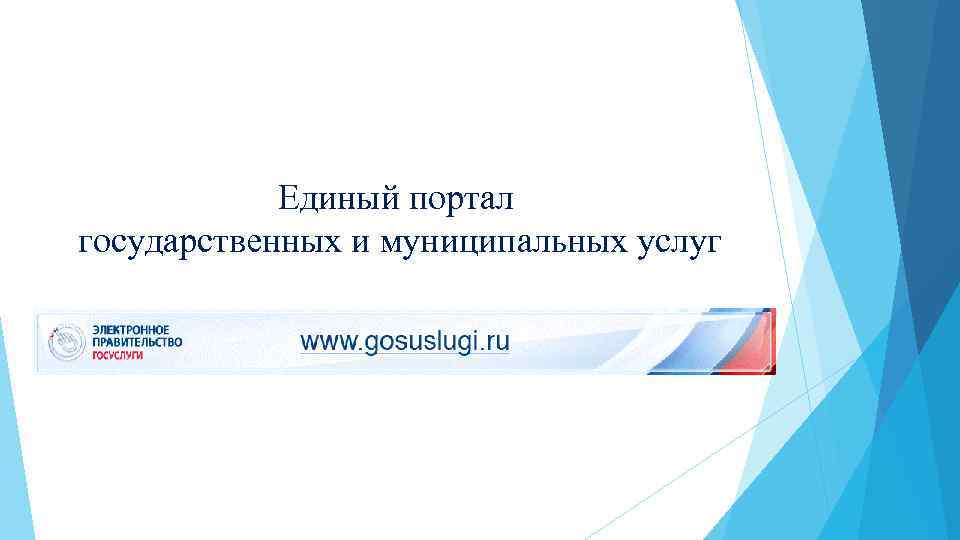 Единый портал
государственных и муниципальных услуг

ЭЛЕКТРОННОЕ ПРАВИТЕЛЬСТВО ГОСУСЛУГИ

www.gosuslugi.ru